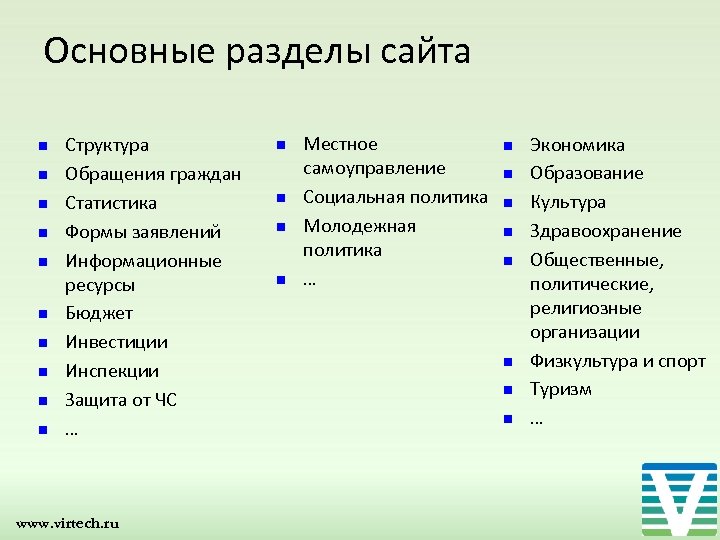 Основные разделы сайта

- Структура
- Обращения граждан
- Статистика
- Формы заявлений
- Информационные ресурсы
- Бюджет
- Инвестиции
- Инспекции
- Защита от ЧС
- …

- Местное самоуправление
- Социальная политика
- Молодежная политика
- …

- Экономика
- Образование
- Культура
- Здравоохранение
- Общественные, политические, религиозные организации
- Физкультура и спорт
- Туризм
- …

www.virtech.ru